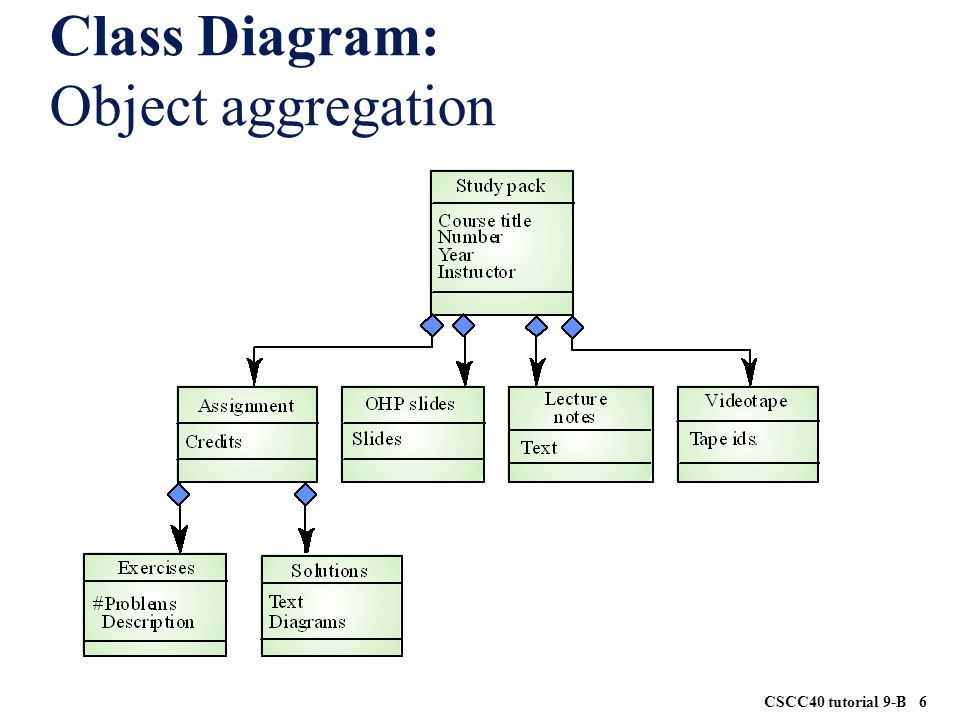 Class Diagram:
Object aggregation

Study pack
Course title
Number
Year
Instructor

Assignment
Credits

OHP slides
Slides

Lecture notes
Text

Videotape
Tape ids.

Exercises
#Problems
Description

Solutions
Text
Diagrams

CSCC40 tutorial 9-B 6